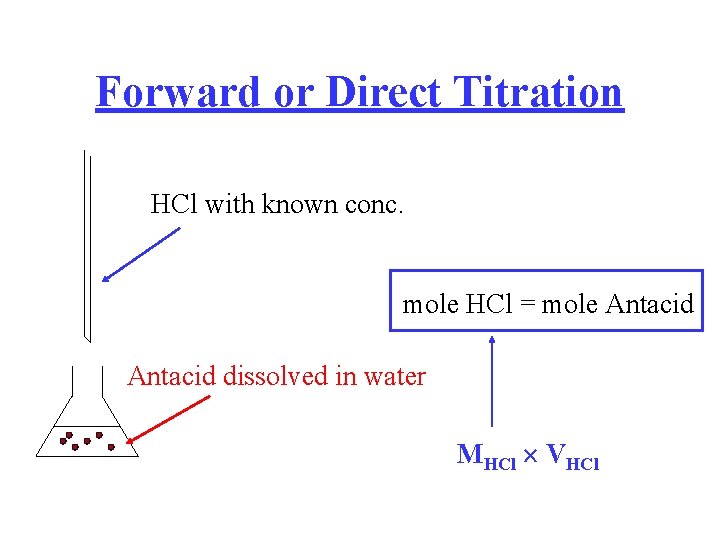 Forward or Direct Titration

HCl with known conc.

mole HCl = mole Antacid

Antacid dissolved in water

$M_{HCl} \times V_{HCl}$